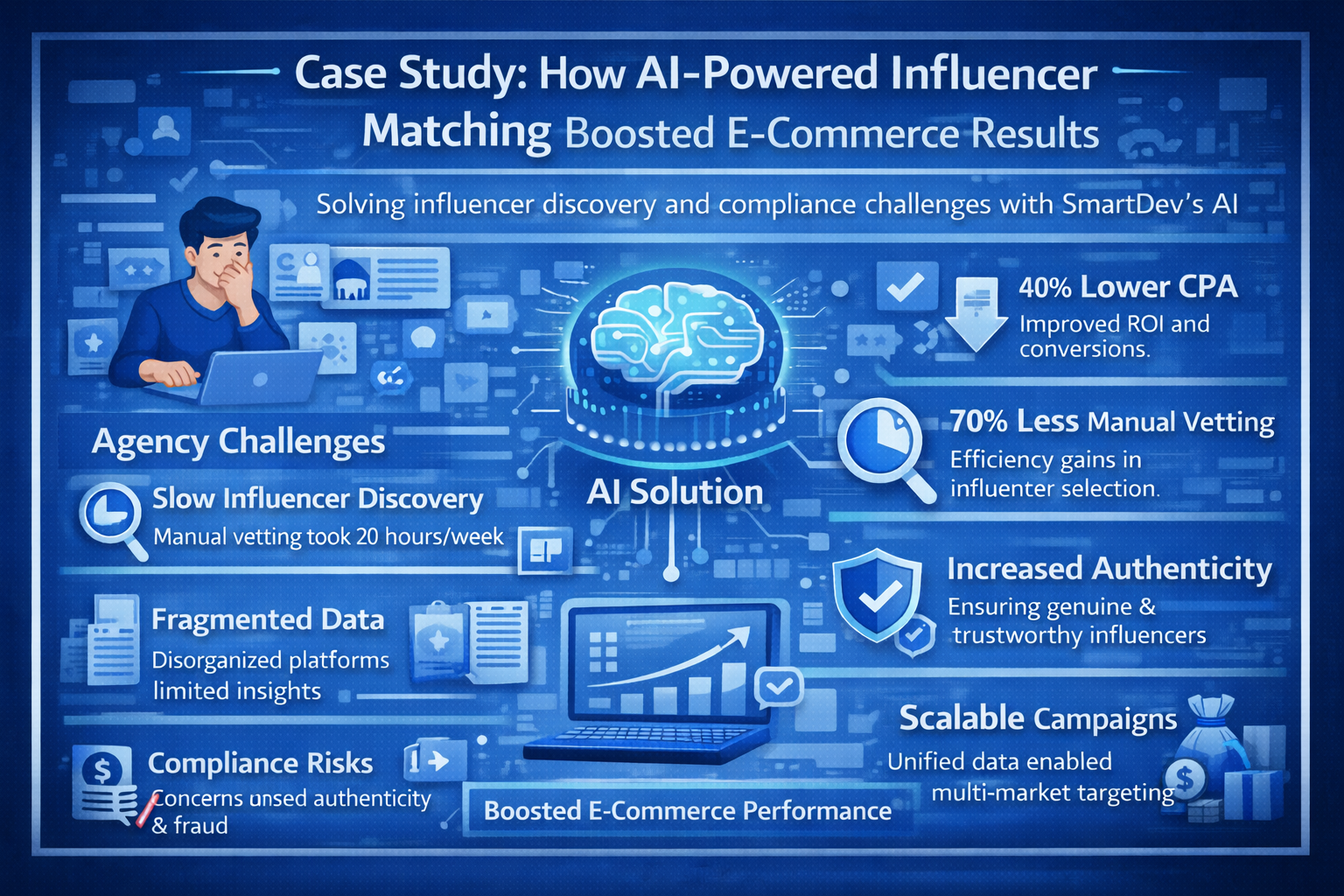 Case Study: How AI-Powered Influencer Matching Boosted E-Commerce Results

Solving influencer discovery and compliance challenges with SmartDev's AI

Agency Challenges

Slow Influencer Discovery
Manual vetting took 20 hours/week

Fragmented Data
Disorganized platforms limited insights

Compliance Risks
Concerns unsed authenticity & fraud

AI Solution

Boosted E-Commerce Performance

40% Lower CPA
Improved ROI and conversions.

70% Less Manual Vetting
Efficiency gains in influenter selection.

Increased Authenticity
Ensuring genuine & trustworthy influencers

Scalable Campaigns
Unified data enabled multi-market targeting